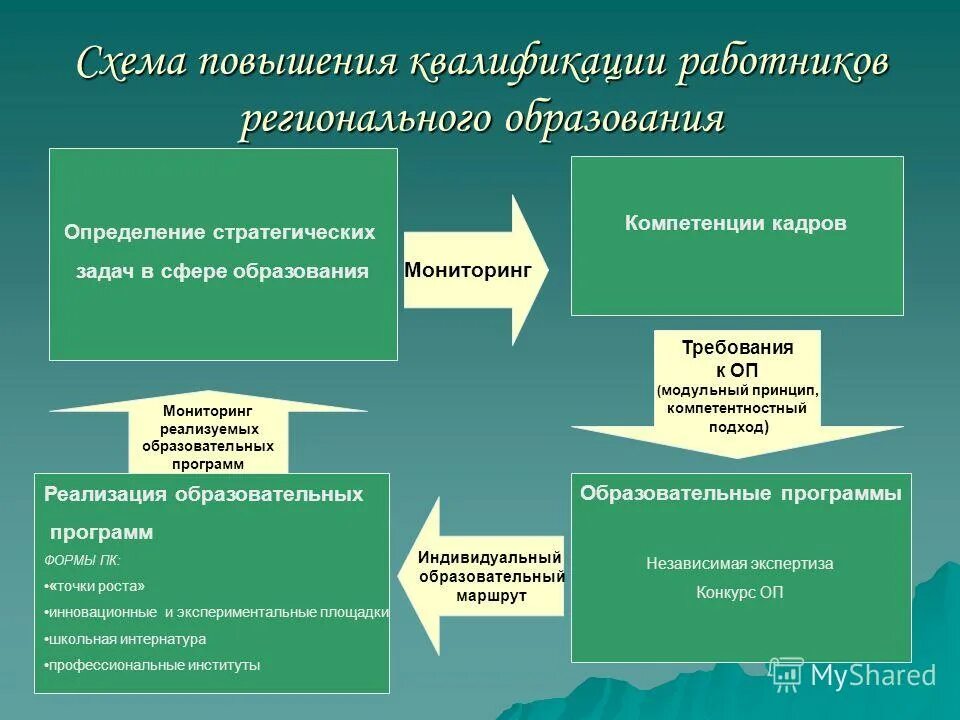 Схема повышения квалификации работников регионального образования

Определение стратегических задач в сфере образования

Мониторинг

Компетенции кадров

Требования к ОП (модульный принцип, компетентностный подход)

Мониторинг реализуемых образовательных программ

Реализация образовательных программ

ФОРМЫ ПК:

•«точки роста»

•инновационные и экспериментальные площадки

•школьная интернатура

•профессиональные институты

Индивидуальный образовательный маршрут

Образовательные программы

Независимая экспертиза

Конкурс ОП

MyShared